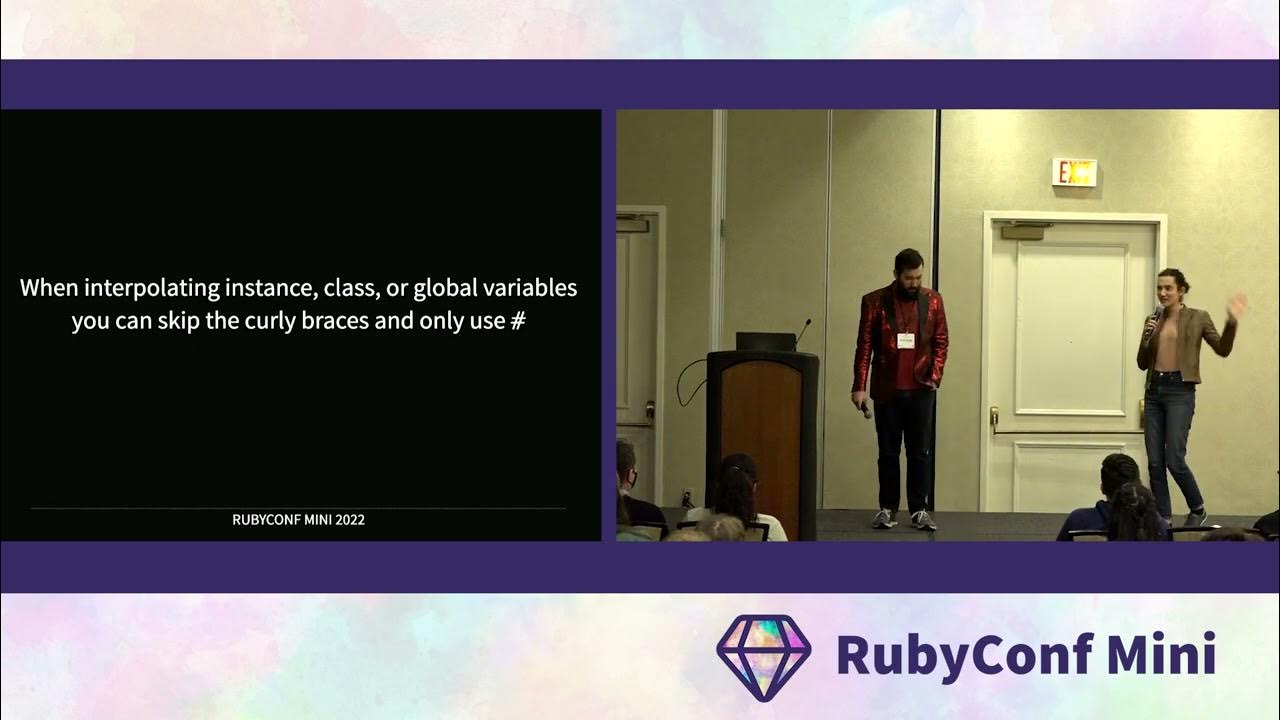 When interpolating instance, class, or global variables you can skip the curly braces and only use #

RUBYCONF MINI 2022

EXIT

RubyConf Mini